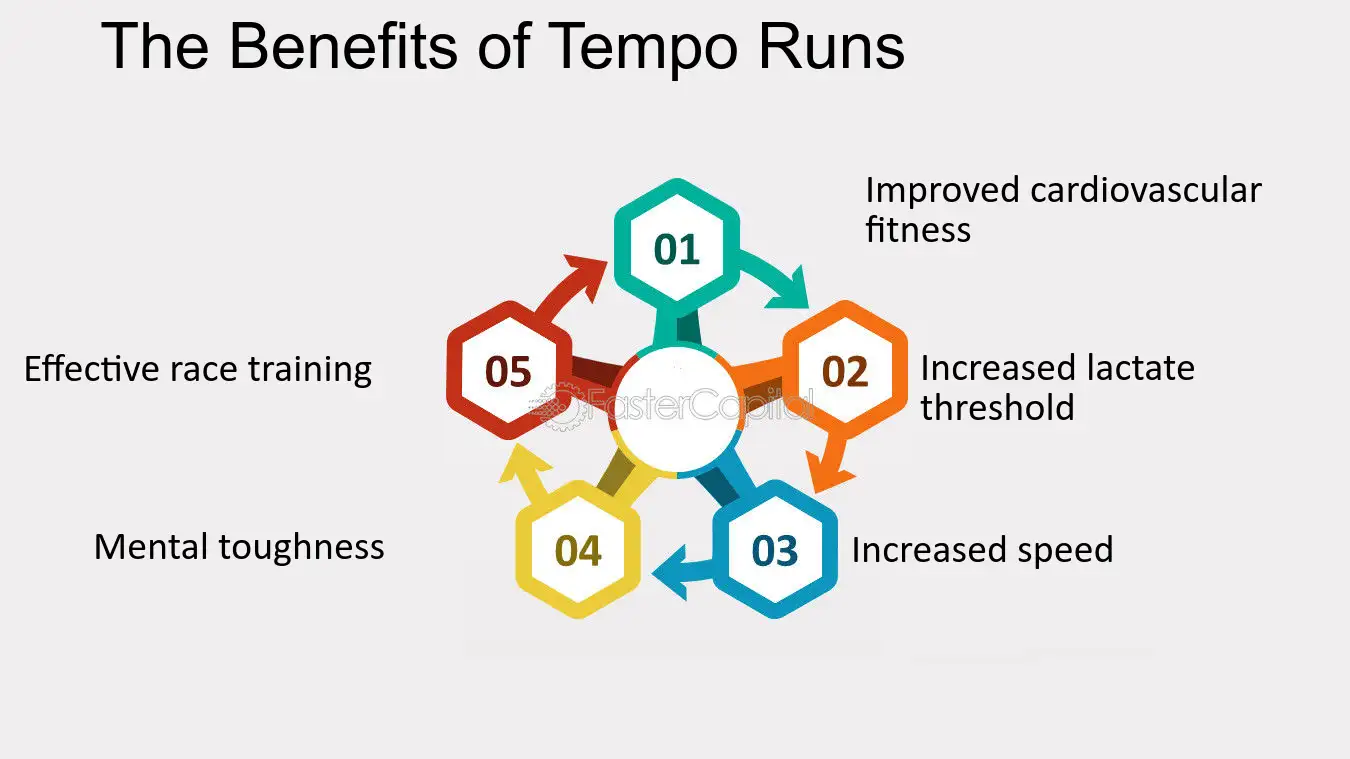 The Benefits of Tempo Runs

01

Improved cardiovascular fitness

02

Increased lactate threshold

03

Increased speed

04

Mental toughness

05

Effective race training

FasterCapital